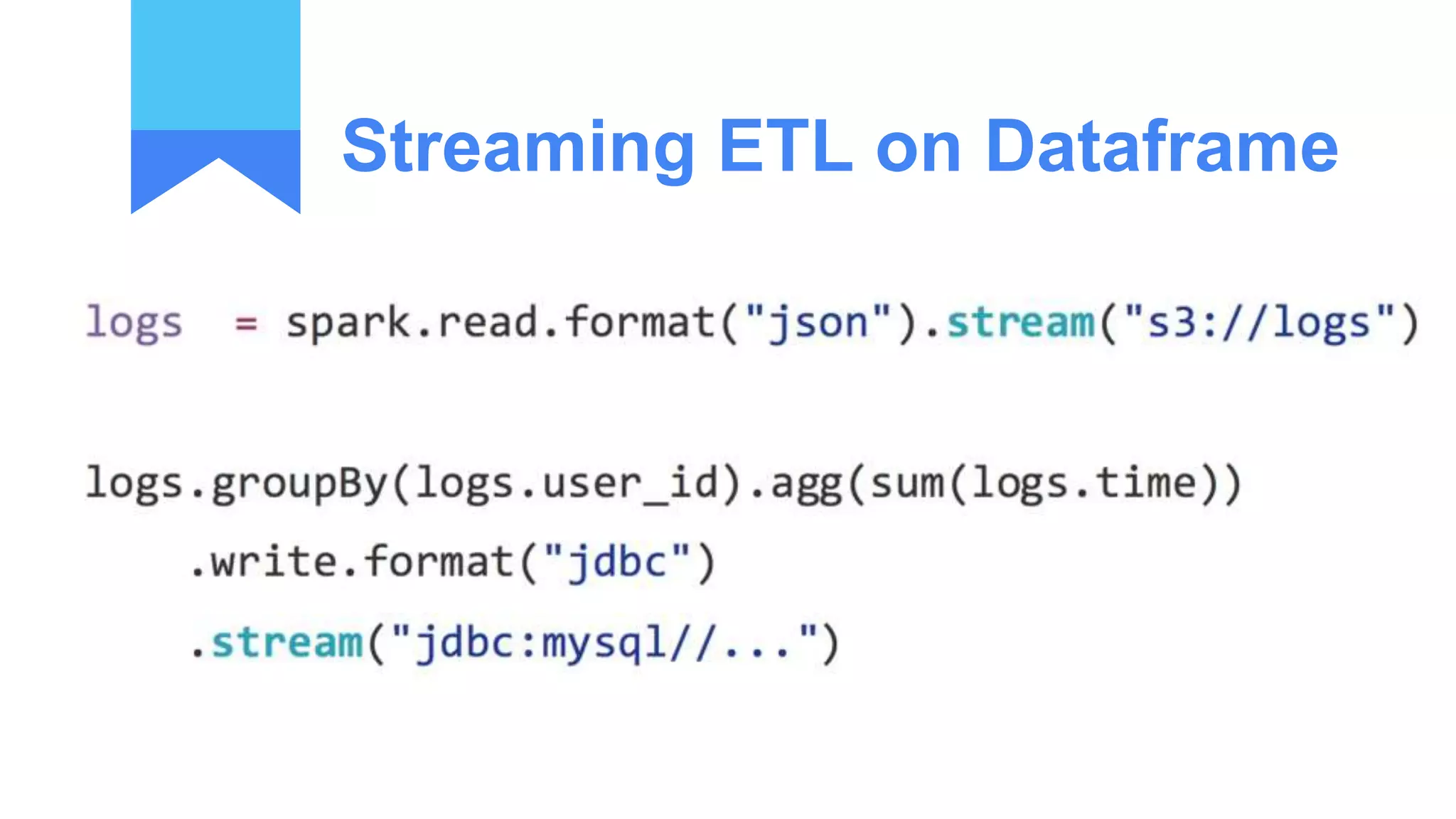 Streaming ETL on Dataframe

logs = spark.read.format("json").stream("s3://logs")

logs.groupBy(logs.user_id).agg(sum(logs.time))
.write.format("jdbc")
.stream("jdbc:mysql//...")